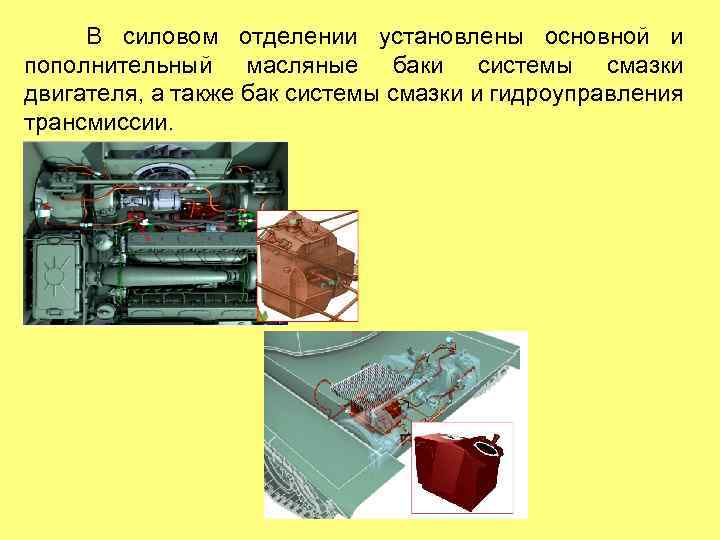 В силовом отделении установлены основной и пополнительный масляные баки системы смазки двигателя, а также бак системы смазки и гидроуправления трансмиссии.